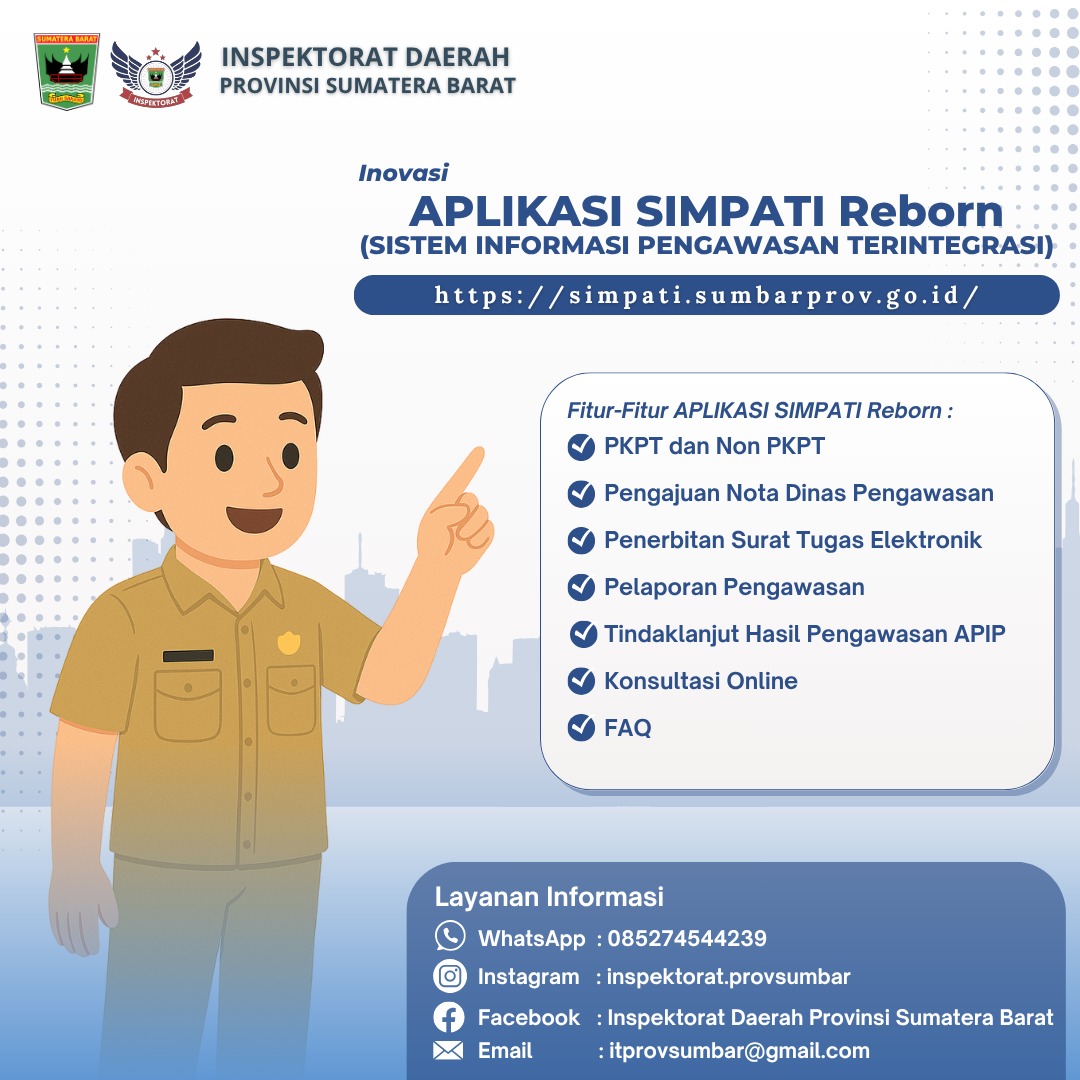 SUMATERA BARAT

INSPEKTORAT

INSPEKTORAT DAERAH
PROVINSI SUMATERA BARAT

Inovasi
APLIKASI SIMPATI Reborn
(SISTEM INFORMASI PENGAWASAN TERINTEGRASI)

https://simpati.sumbarprov.go.id/

Fitur-Fitur APLIKASI SIMPATI Reborn :
PKPT dan Non PKPT
Pengajuan Nota Dinas Pengawasan
Penerbitan Surat Tugas Elektronik
Pelaporan Pengawasan
Tindaklanjut Hasil Pengawasan APIP
Konsultasi Online
FAQ

Layanan Informasi
WhatsApp : 085274544239
Instagram : inspektorat.provsumbar
Facebook : Inspektorat Daerah Provinsi Sumatera Barat
Email : itprovsumbar@gmail.com